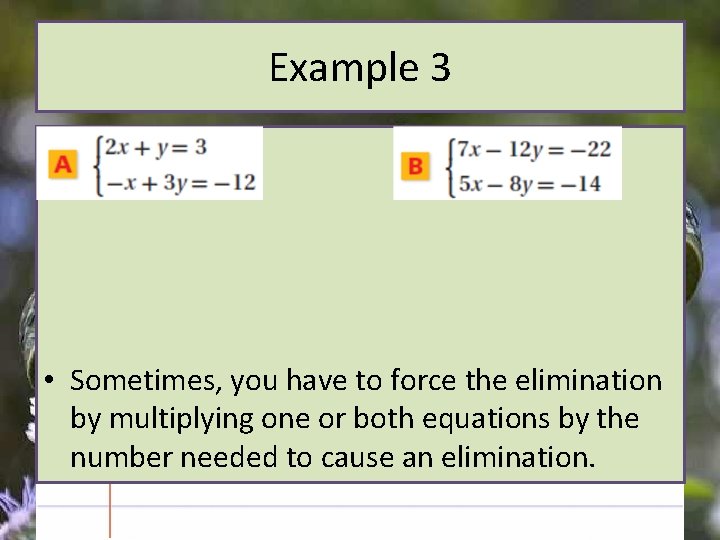 Example 3

A $\begin{cases} 2x + y = 3 \\ -x + 3y = -12 \end{cases}$

B $\begin{cases} 7x - 12y = -22 \\ 5x - 8y = -14 \end{cases}$

• Sometimes, you have to force the elimination by multiplying one or both equations by the number needed to cause an elimination.